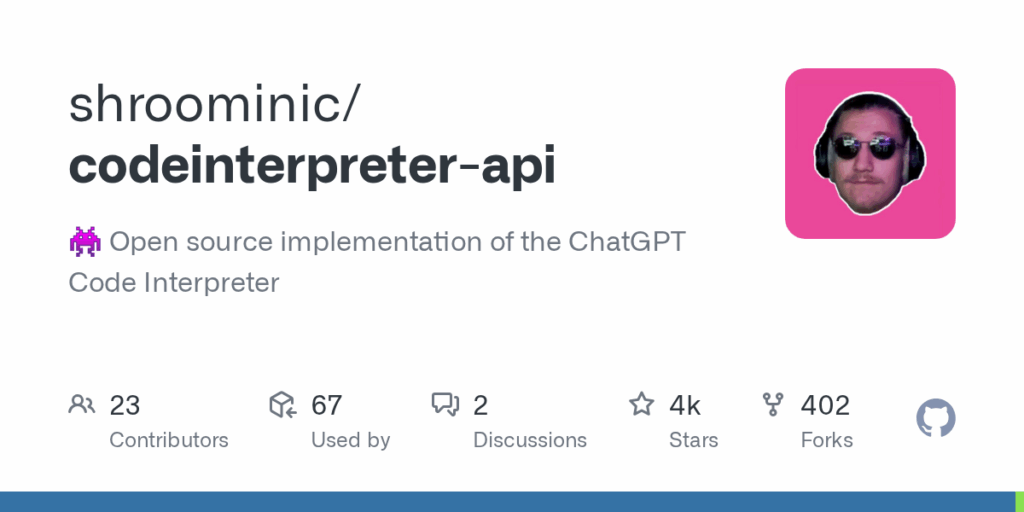 shroominic/
codeinterpreter-api

👾 Open source implementation of the ChatGPT Code Interpreter

23
Contributors

67
Used by

2
Discussions

4k
Stars

402
Forks